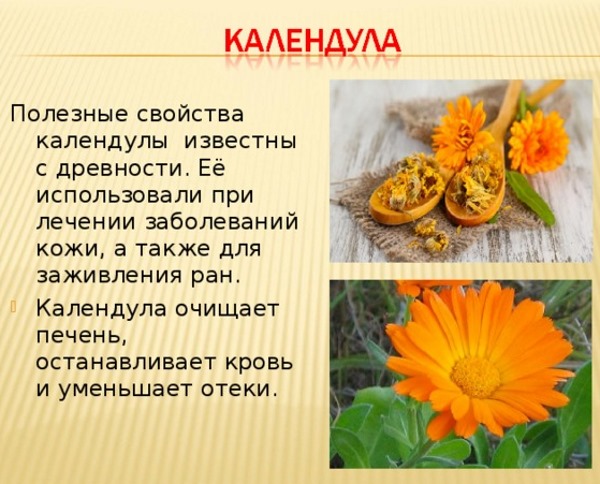 КАЛЕНДУЛА

Полезные свойства календулы известны с древности. Её использовали при лечении заболеваний кожи, а также для заживления ран.

Календула очищает печень, останавливает кровь и уменьшает отеки.